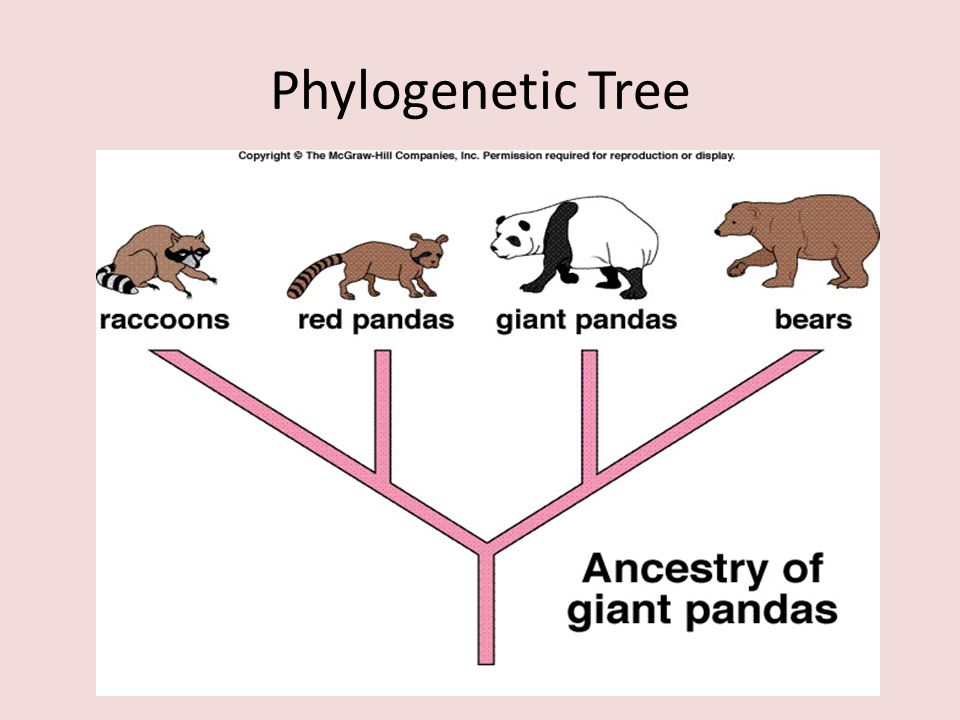 Phylogenetic Tree

Copyright © The McGraw-Hill Companies, Inc. Permission required for reproduction or display.

raccoons

red pandas

giant pandas

bears

Ancestry of giant pandas